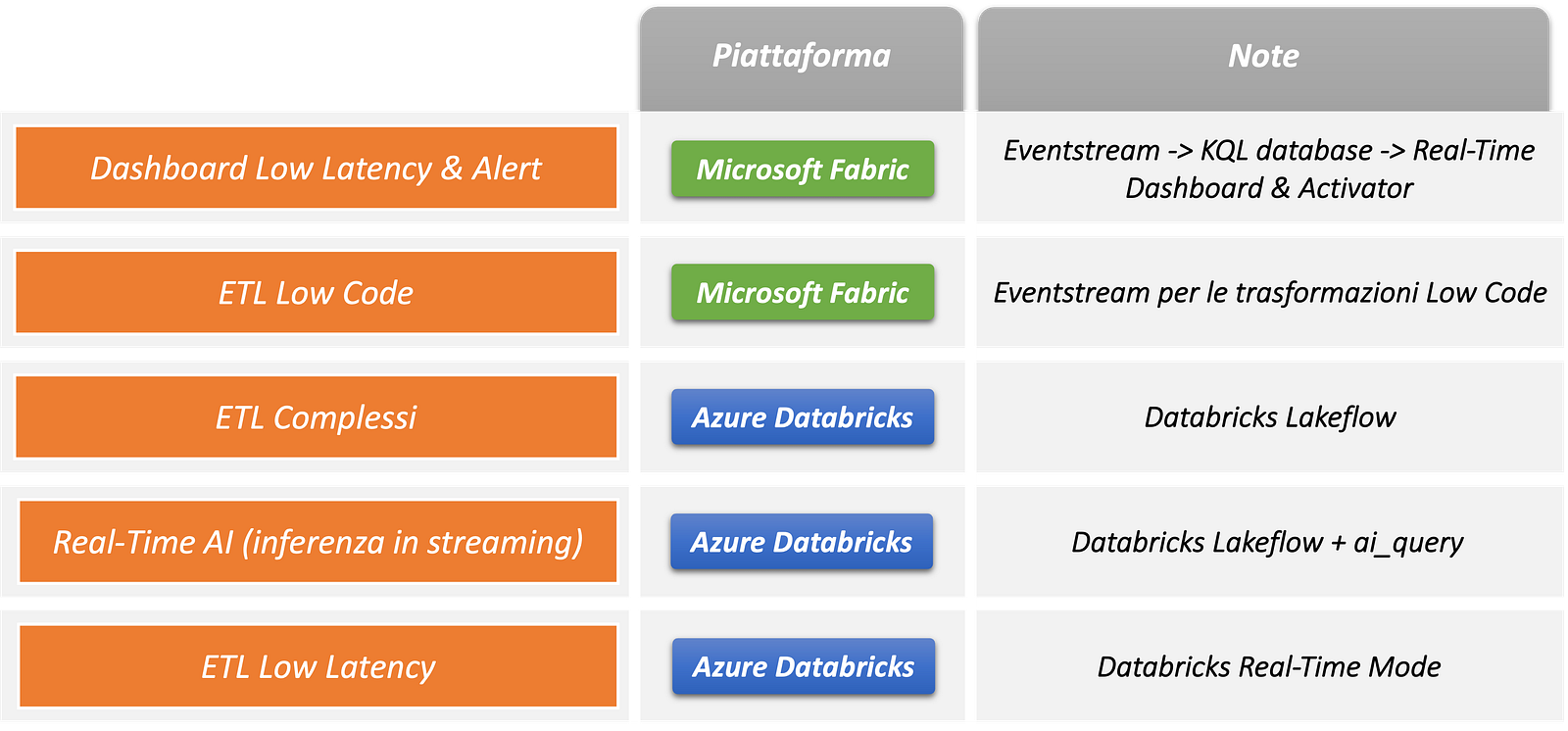 | | Piattaforma | Note |
|---|---|---|
| Dashboard Low Latency & Alert | Microsoft Fabric | Eventstream -> KQL database -> Real-Time Dashboard & Activator |
| ETL Low Code | Microsoft Fabric | Eventstream per le trasformazioni Low Code |
| ETL Complessi | Azure Databricks | Databricks Lakeflow |
| Real-Time AI (inferenza in streaming) | Azure Databricks | Databricks Lakeflow + ai_query |
| ETL Low Latency | Azure Databricks | Databricks Real-Time Mode |